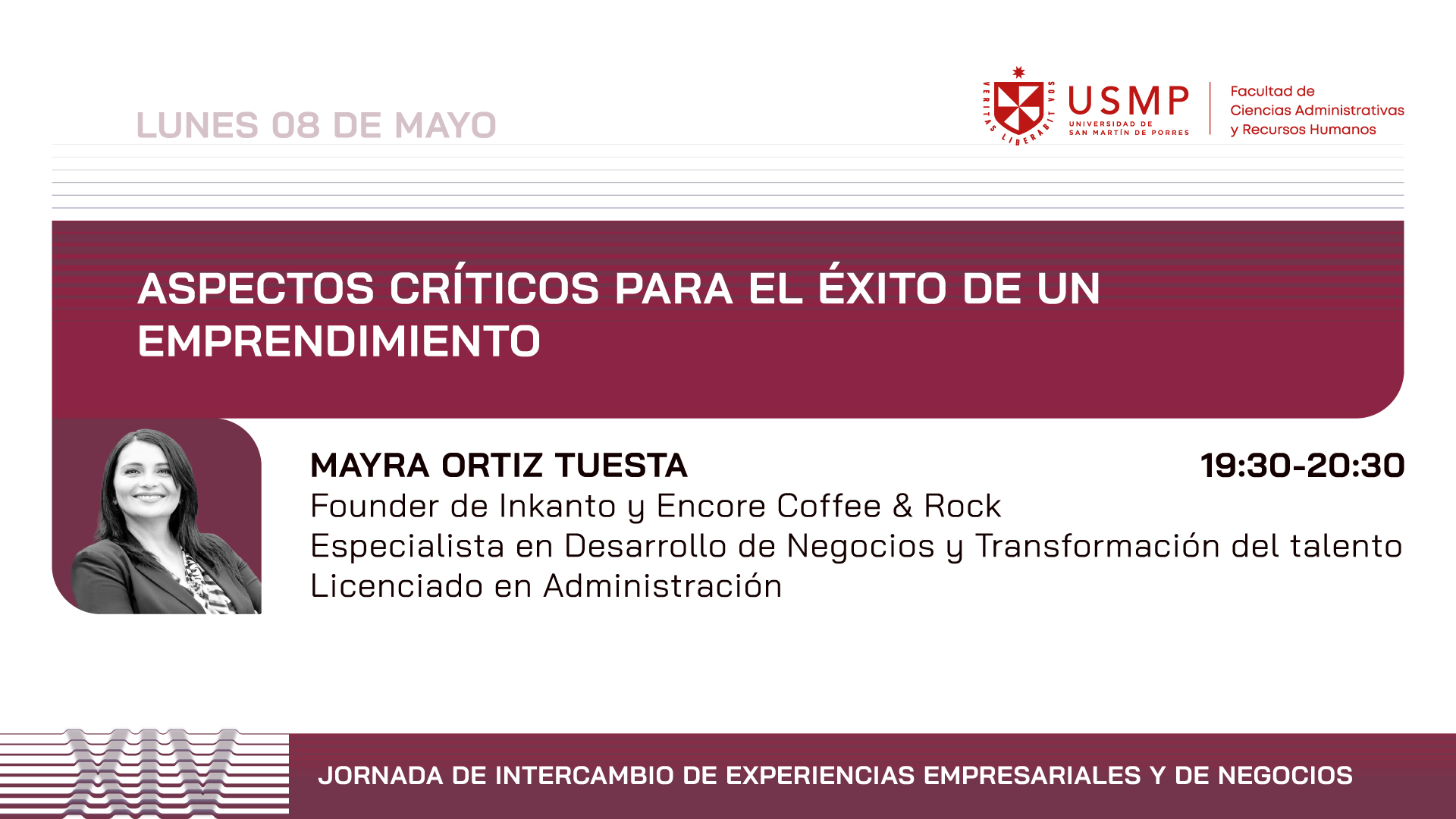 LUNES 08 DE MAYO

VERITAS LIBERABIT VOS

USMP
UNIVERSIDAD DE SAN MARTÍN DE PORRES

Facultad de Ciencias Administrativas y Recursos Humanos

ASPECTOS CRÍTICOS PARA EL ÉXITO DE UN EMPRENDIMIENTO

MAYRA ORTIZ TUESTA

19:30-20:30

Founder de Inkanto y Encore Coffee & Rock
Especialista en Desarrollo de Negocios y Transformación del talento
Licenciado en Administración

XIV

JORNADA DE INTERCAMBIO DE EXPERIENCIAS EMPRESARIALES Y DE NEGOCIOS